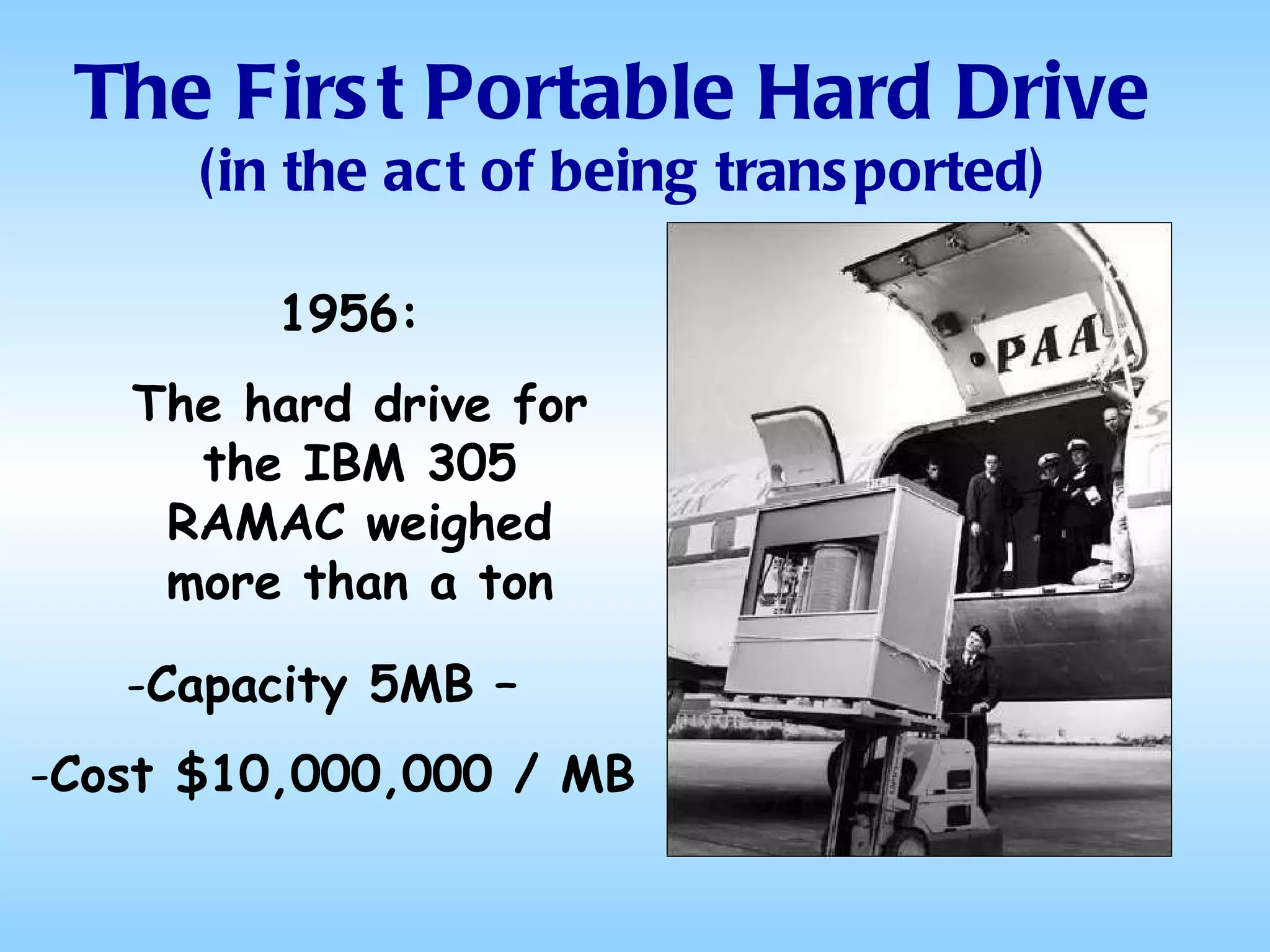 The First Portable Hard Drive
(in the act of being transported)

1956:

The hard drive for the IBM 305 RAMAC weighed more than a ton

-Capacity 5MB –

-Cost $10,000,000 / MB

PAA